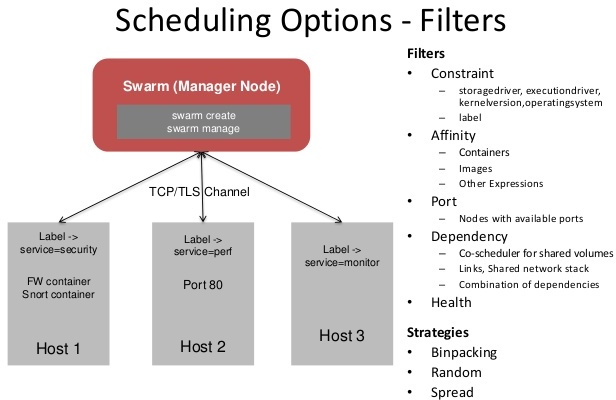 Scheduling Options - Filters

Swarm (Manager Node)

swarm create
swarm manage

TCP/TLS Channel

Label ->
service=security

FW container
Snort container

Host 1

Label ->
service=perf

Port 80

Host 2

Label ->
service=monitor

Host 3

Filters
• Constraint
– storagedriver, executiondriver, kernelversion,operatingsystem
– label
• Affinity
– Containers
– Images
– Other Expressions
• Port
– Nodes with available ports
• Dependency
– Co-scheduler for shared volumes
– Links, Shared network stack
– Combination of dependencies
• Health

Strategies
• Binpacking
• Random
• Spread